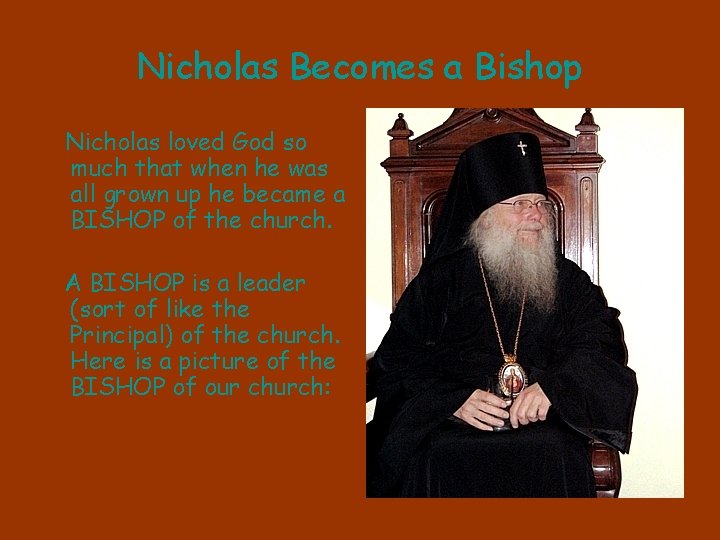 Nicholas Becomes a Bishop

Nicholas loved God so much that when he was all grown up he became a BISHOP of the church.

A BISHOP is a leader (sort of like the Principal) of the church. Here is a picture of the BISHOP of our church: